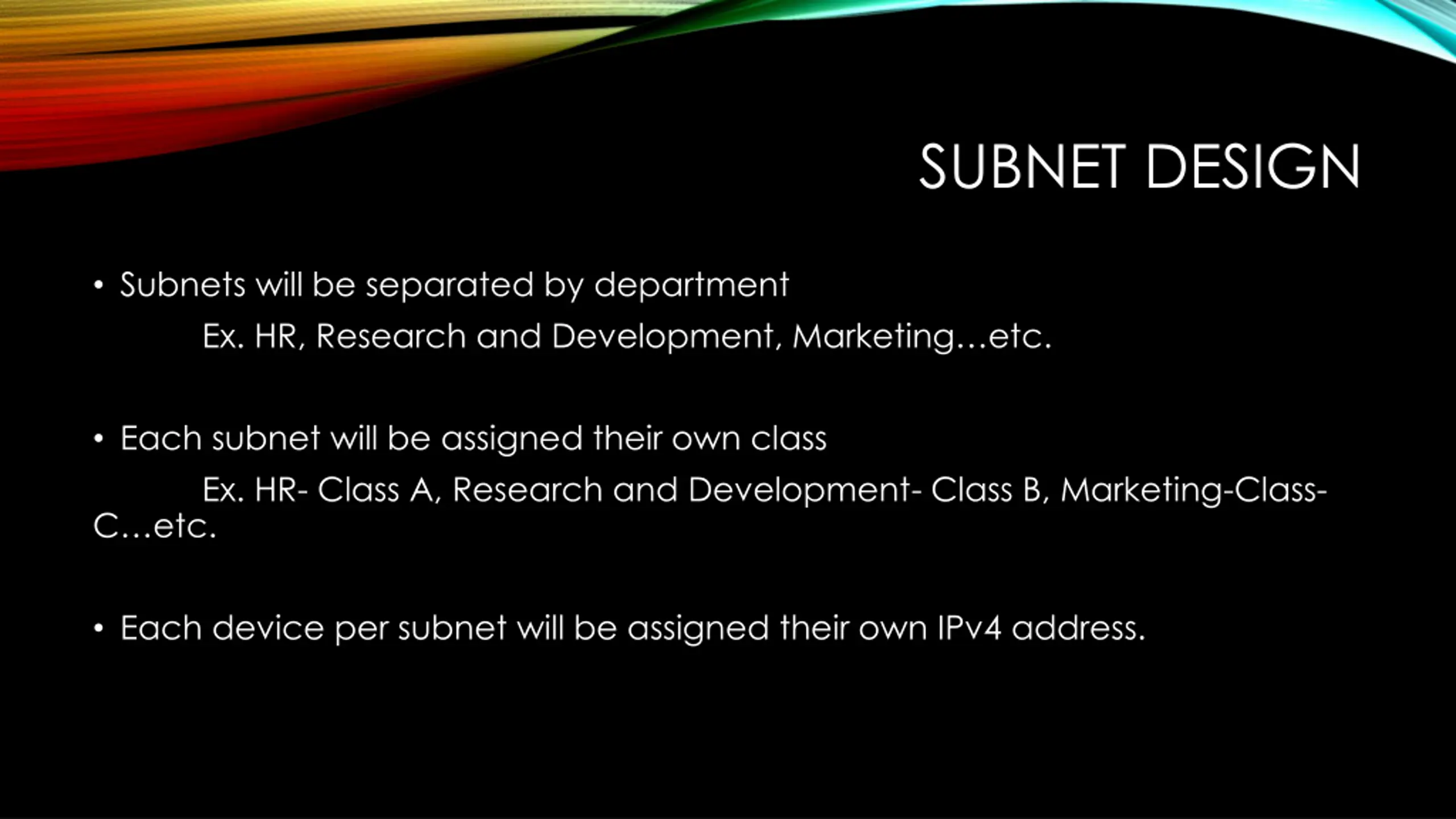 SUBNET DESIGN

• Subnets will be separated by department

Ex. HR, Research and Development, Marketing…etc.

• Each subnet will be assigned their own class

Ex. HR- Class A, Research and Development- Class B, Marketing-Class-C…etc.

• Each device per subnet will be assigned their own IPv4 address.